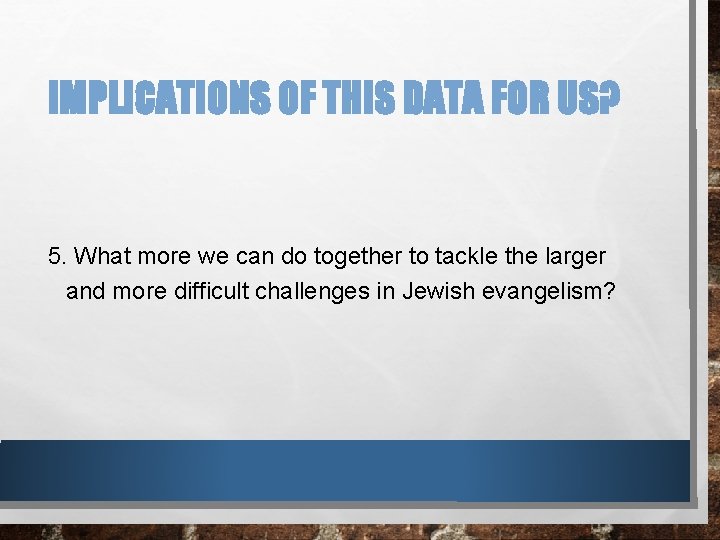 IMPLICATIONS OF THIS DATA FOR US?

5. What more we can do together to tackle the larger and more difficult challenges in Jewish evangelism?